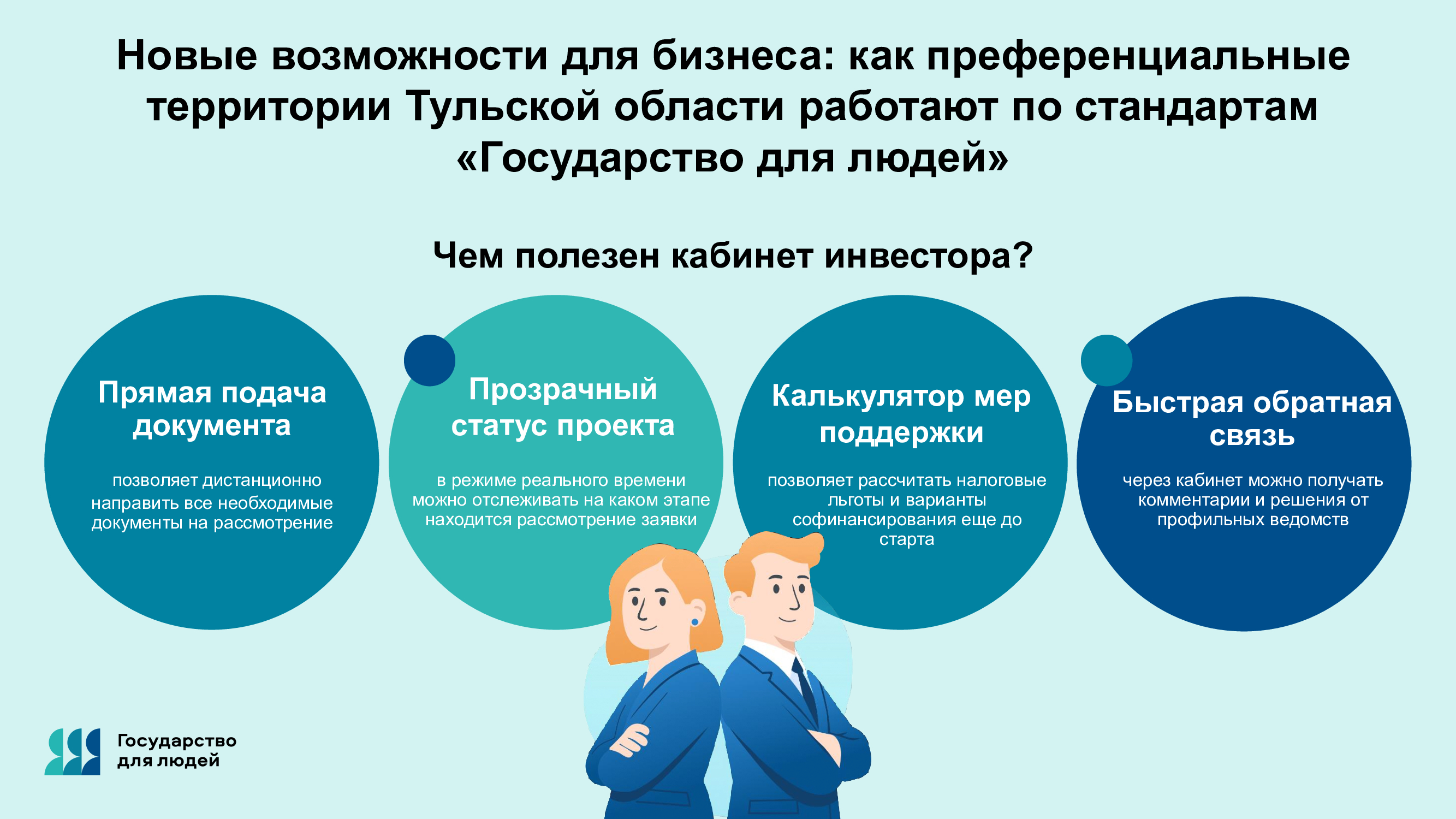 Новые возможности для бизнеса: как преференциальные территории Тульской области работают по стандартам «Государство для людей»

Чем полезен кабинет инвестора?

Прямая подача документа

позволяет дистанционно направить все необходимые документы на рассмотрение

Прозрачный статус проекта

в режиме реального времени можно отслеживать на каком этапе находится рассмотрение заявки

Калькулятор мер поддержки

позволяет рассчитать налоговые льготы и варианты софинансирования еще до старта

Быстрая обратная связь

через кабинет можно получать комментарии и решения от профильных ведомств

Государство для людей